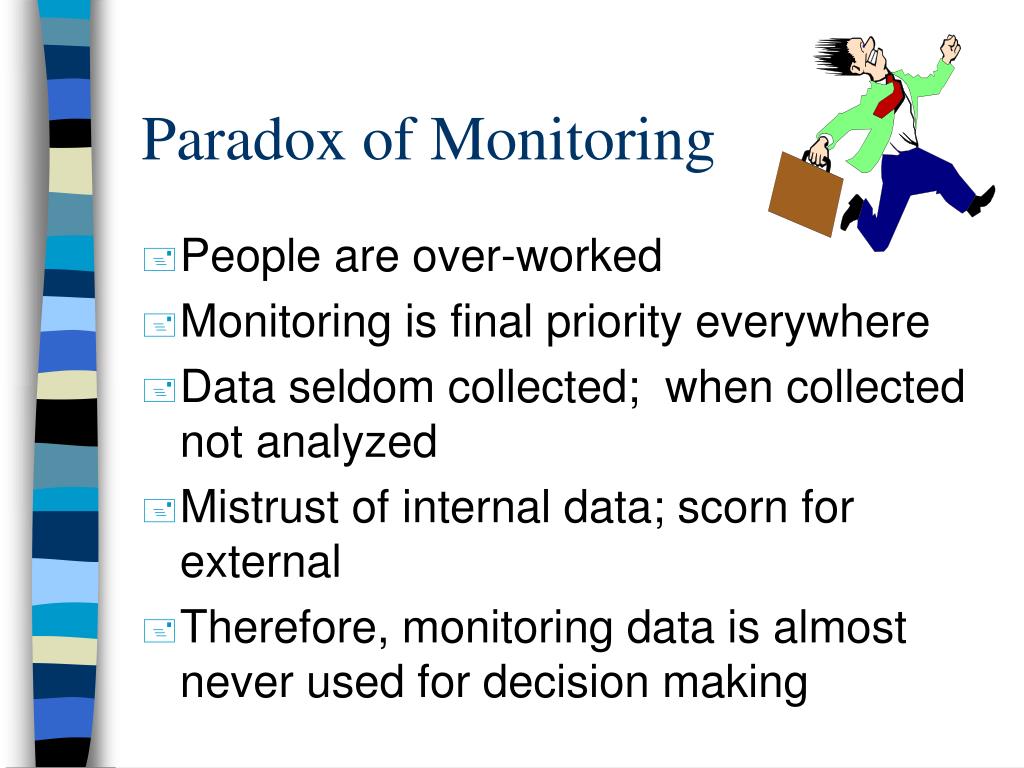 Paradox of Monitoring

People are over-worked

Monitoring is final priority everywhere

Data seldom collected;  when collected not analyzed

Mistrust of internal data; scorn for external

Therefore, monitoring data is almost never used for decision making